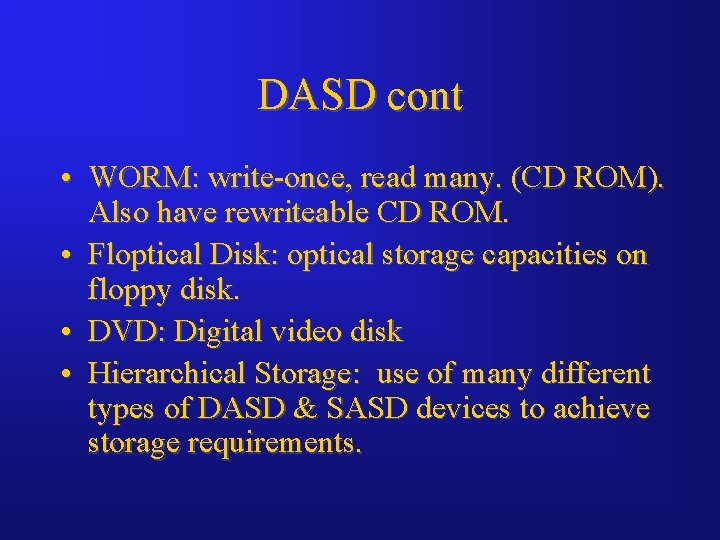 DASD cont

• WORM: write-once, read many. (CD ROM). Also have rewriteable CD ROM.
• Floptical Disk: optical storage capacities on floppy disk.
• DVD: Digital video disk
• Hierarchical Storage: use of many different types of DASD & SASD devices to achieve storage requirements.